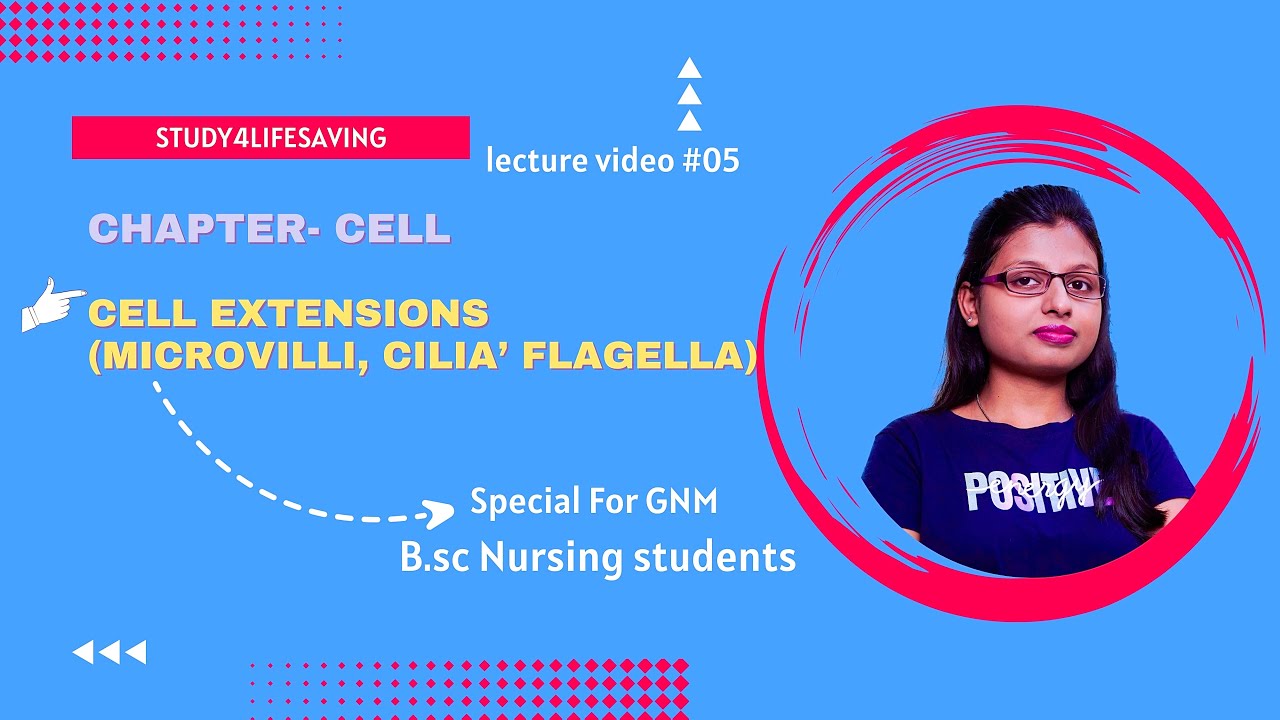 STUDY4LIFESAVING

lecture video #05

CHAPTER- CELL

CELL EXTENSIONS (MICROVILLI, CILIA' FLAGELLA)

Special For GNM

B.sc Nursing students

POSITIVE energy